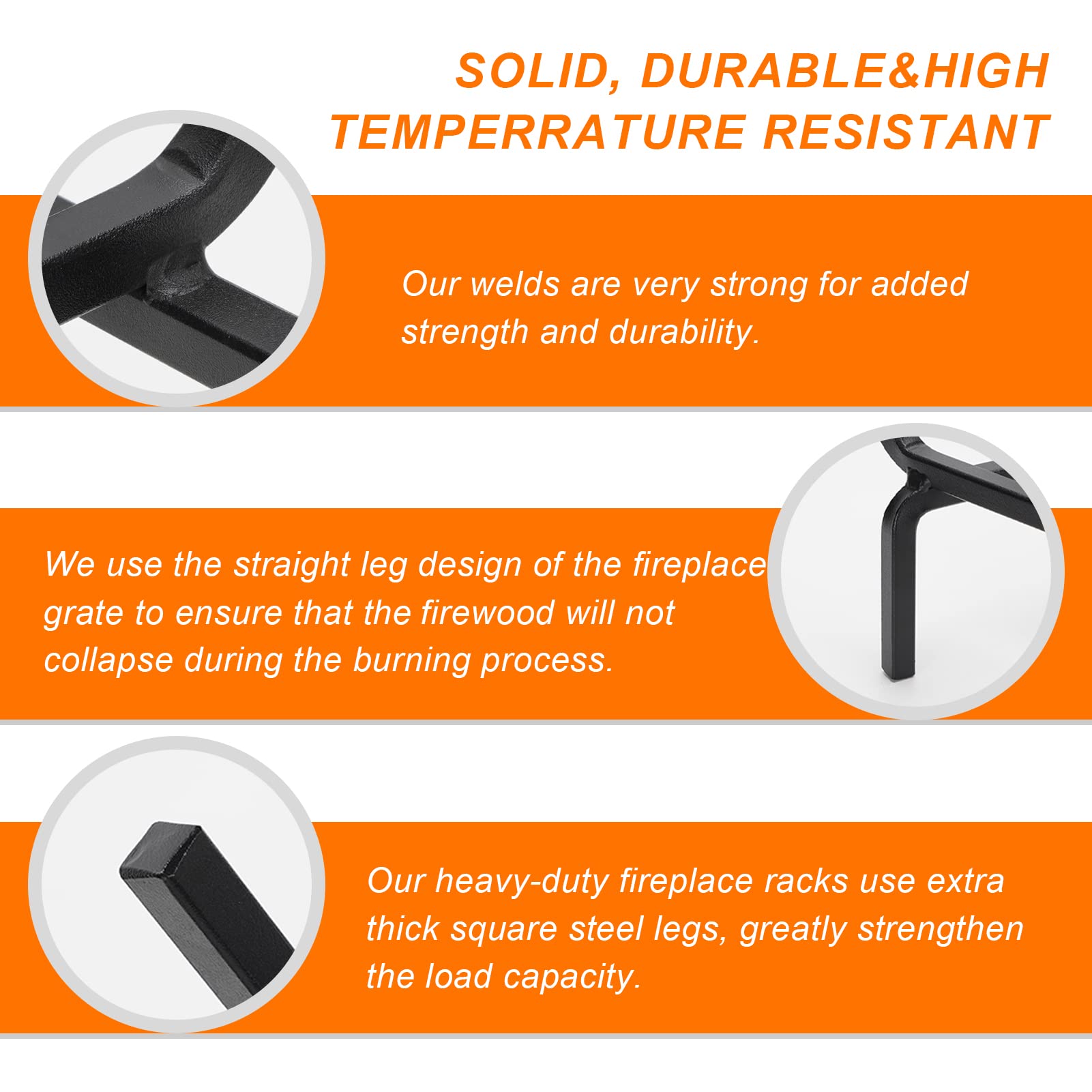 SOLID, DURABLE&HIGH TEMPERRATURE RESISTANT

Our welds are very strong for added strength and durability.

We use the straight leg design of the fireplace grate to ensure that the firewood will not collapse during the burning process.

Our heavy-duty fireplace racks use extra thick square steel legs, greatly strengthen the load capacity.